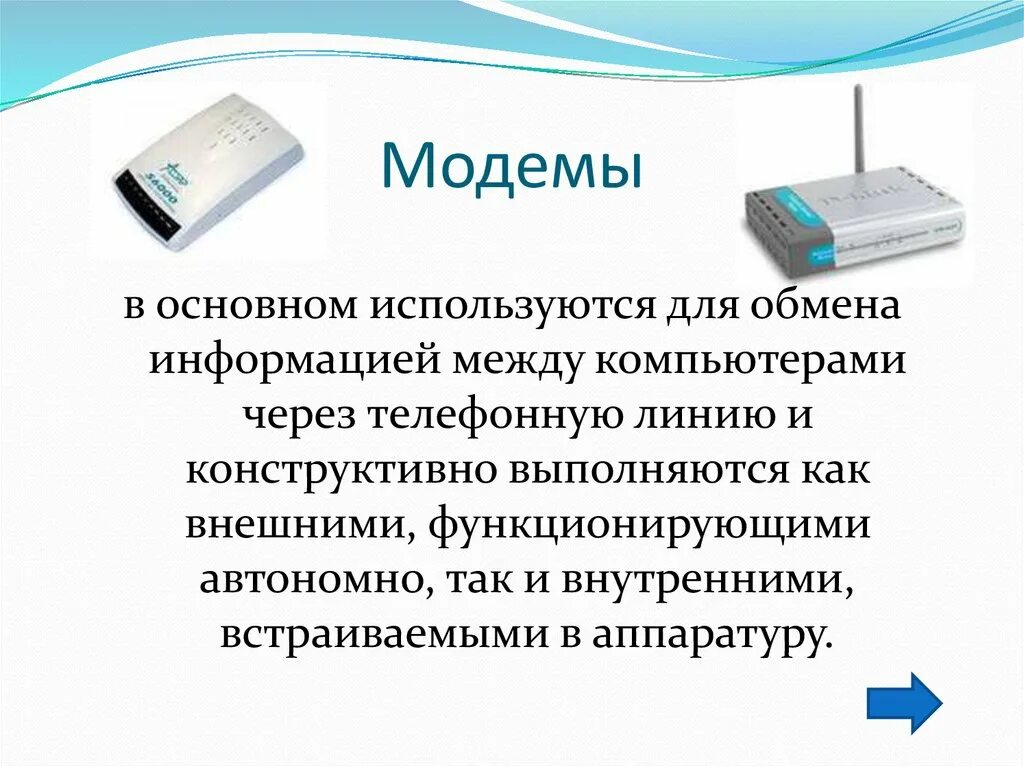 Модемы

в основном используются для обмена информацией между компьютерами через телефонную линию и конструктивно выполняются как внешними, функционирующими автономно, так и внутренними, встраиваемыми в аппаратуру.